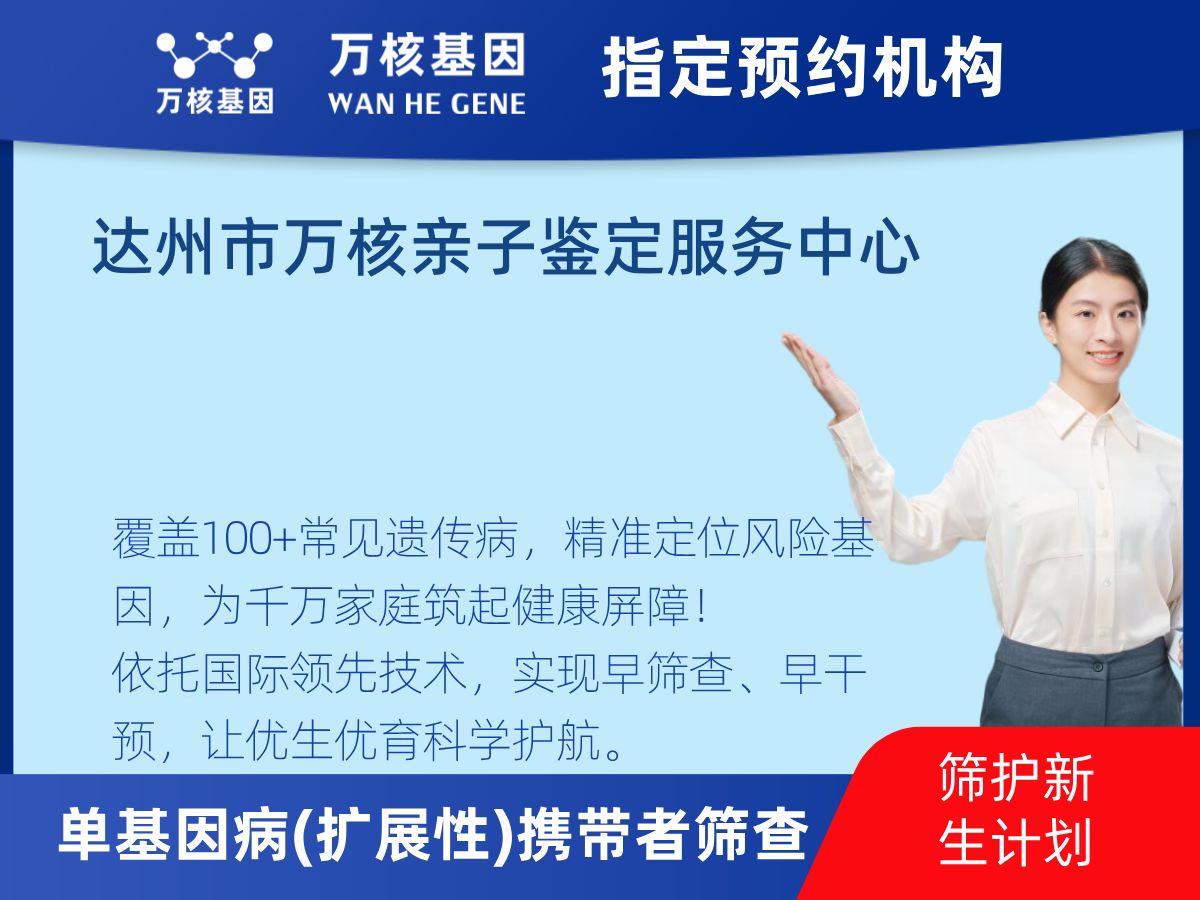 万核基因

万核基因
WAN HE GENE

指定预约机构

达州市万核亲子鉴定服务中心

覆盖100+常见遗传病，精准定位风险基因，为千万家庭筑起健康屏障！
依托国际领先技术，实现早筛查、早干预，让优生优育科学护航。

单基因病(扩展性)携带者筛查

筛护新生计划